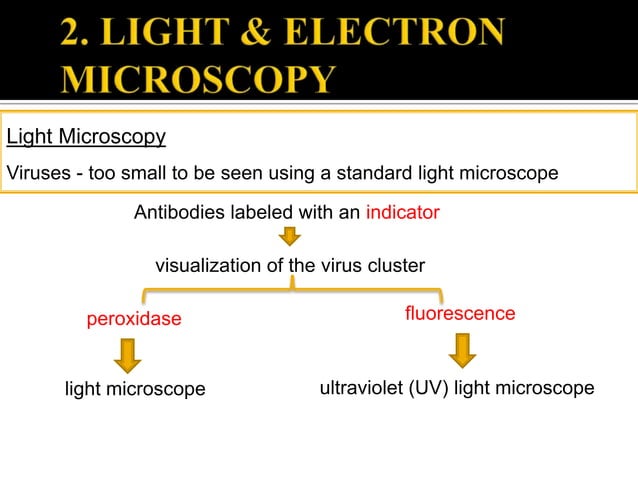 2. LIGHT & ELECTRON MICROSCOPY

Light Microscopy

Viruses - too small to be seen using a standard light microscope

Antibodies labeled with an indicator

visualization of the virus cluster

peroxidase

light microscope

fluorescence

ultraviolet (UV) light microscope